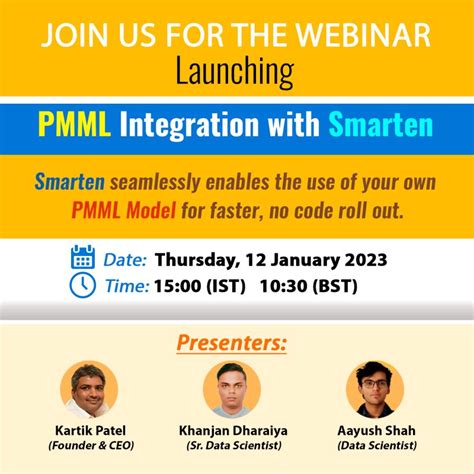 JOIN US FOR THE WEBINAR
Launching

PMML Integration with Smarten

Smarten seamlessly enables the use of your own PMML Model for faster, no code roll out.

Date: Thursday, 12 January 2023
Time: 15:00 (IST) 10:30 (BST)

Presenters:

Kartik Patel
(Founder & CEO)

Khanjan Dharaiya
(Sr. Data Scientist)

Aayush Shah
(Data Scientist)